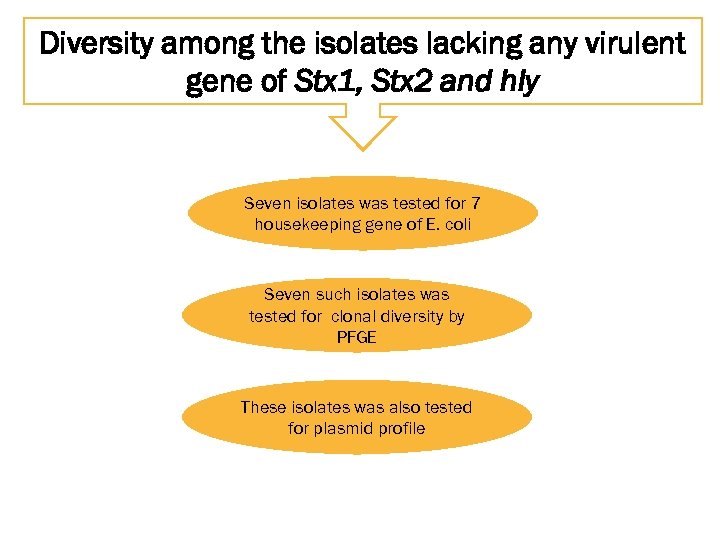 Diversity among the isolates lacking any virulent gene of Stx1, Stx2 and hly

Seven isolates was tested for 7 housekeeping gene of E. coli

Seven such isolates was tested for clonal diversity by PFGE

These isolates was also tested for plasmid profile